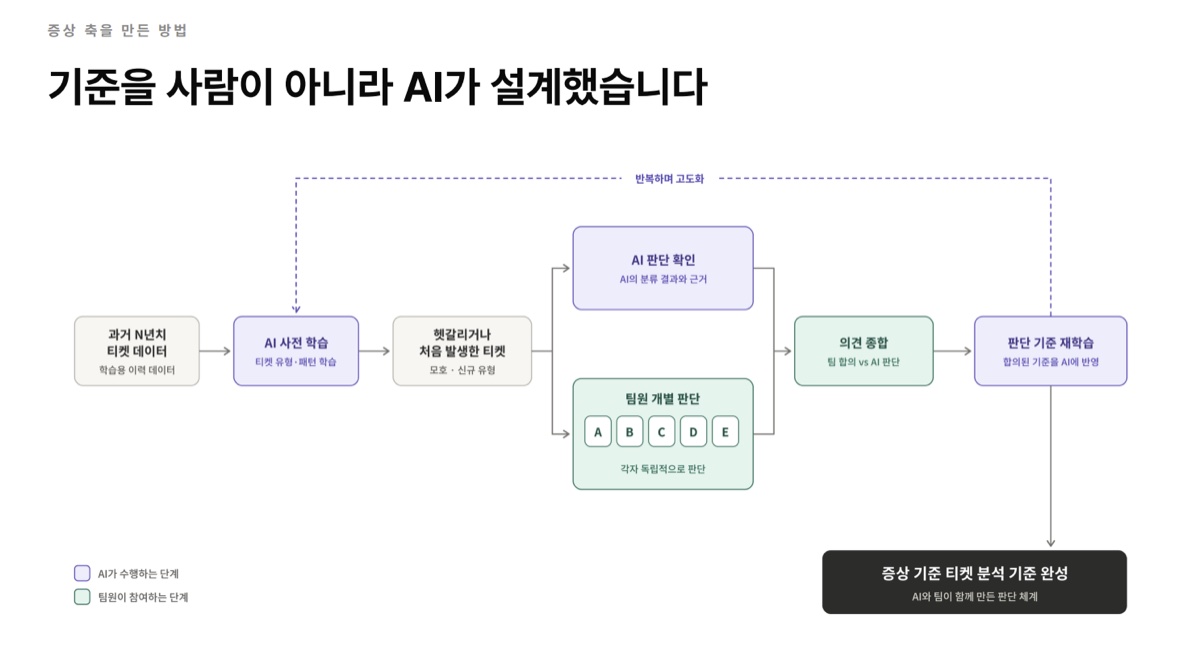 증상 축을 만든 방법

기준을 사람이 아니라 AI가 설계했습니다

반복하며 고도화

과거 N년치
티켓 데이터
학습용 이력 데이터

AI 사전 학습
티켓 유형·패턴 학습

헷갈리거나
처음 발생한 티켓
모호 · 신규 유형

AI 판단 확인
AI의 분류 결과와 근거

팀원 개별 판단
A B C D E
각자 독립적으로 판단

의견 종합
팀 합의 vs AI 판단

판단 기준 재학습
합의된 기준을 AI에 반영

증상 기준 티켓 분석 기준 완성
AI와 팀이 함께 만든 판단 체계

AI가 수행하는 단계
팀원이 참여하는 단계